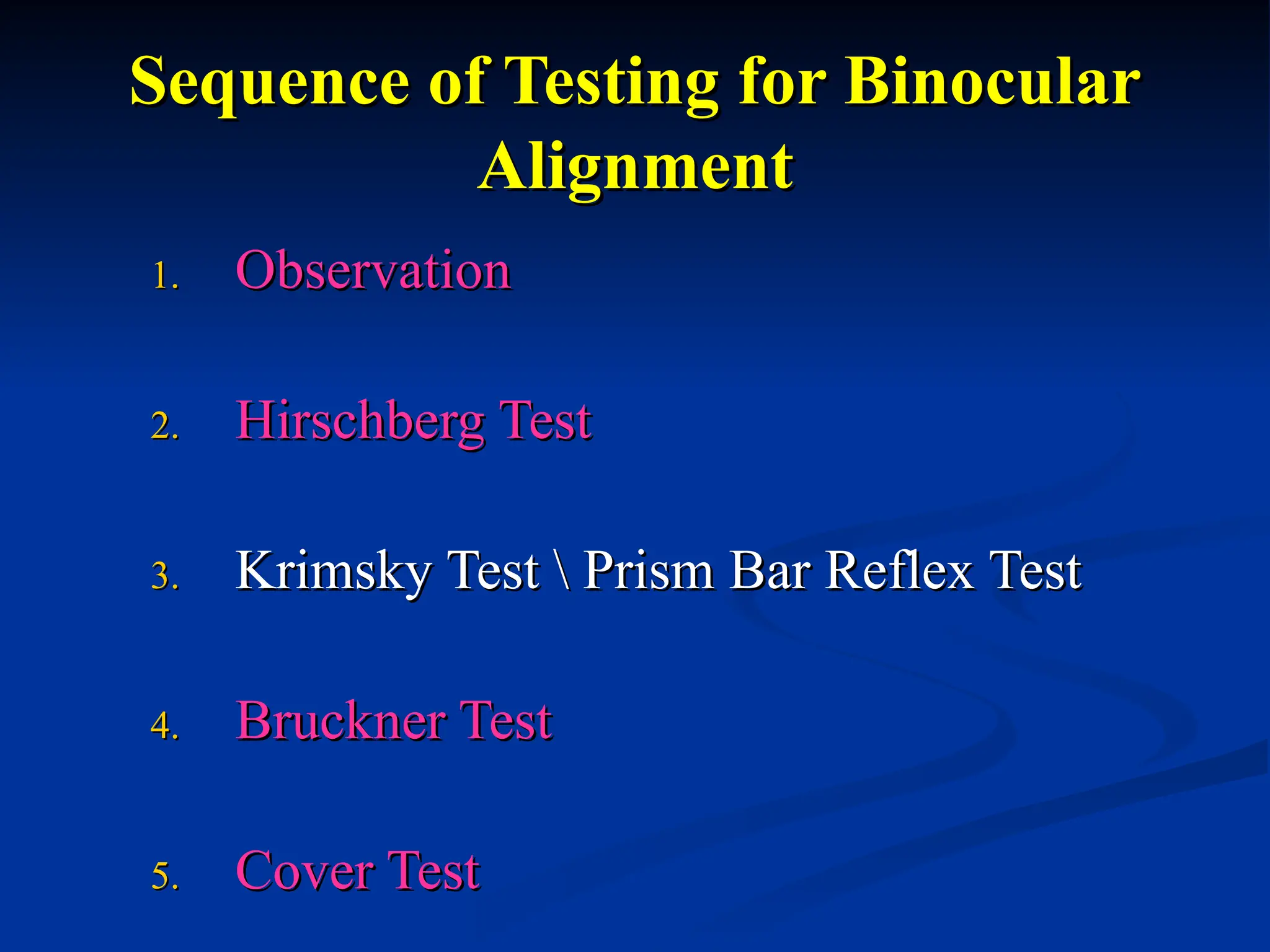 Sequence of Testing for Binocular Alignment

1. Observation

2. Hirschberg Test

3. Krimsky Test \ Prism Bar Reflex Test

4. Bruckner Test

5. Cover Test